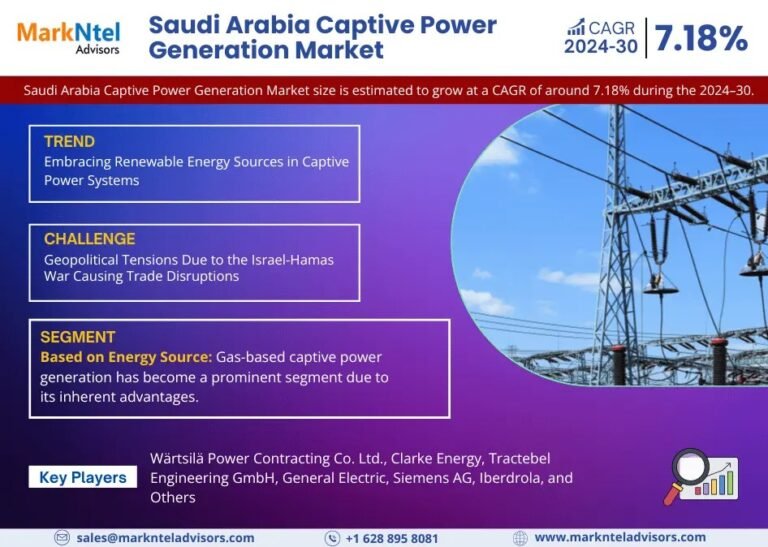 MarkNtel Advisors

Saudi Arabia Captive Power Generation Market

CAGR 2024-30 | 7.18%

Saudi Arabia Captive Power Generation Market size is estimated to grow at a CAGR of around 7.18% during the 2024–30.

TREND
Embracing Renewable Energy Sources in Captive Power Systems

CHALLENGE
Geopolitical Tensions Due to the Israel-Hamas War Causing Trade Disruptions

SEGMENT
Based on Energy Source: Gas-based captive power generation has become a prominent segment due to its inherent advantages.

Key Players
Wärtsilä Power Contracting Co. Ltd., Clarke Energy, Tractebel Engineering GmbH, General Electric, Siemens AG, Iberdrola, and Others

sales@marknteladvisors.com
+1 628 895 8081
www.marknteladvisors.com